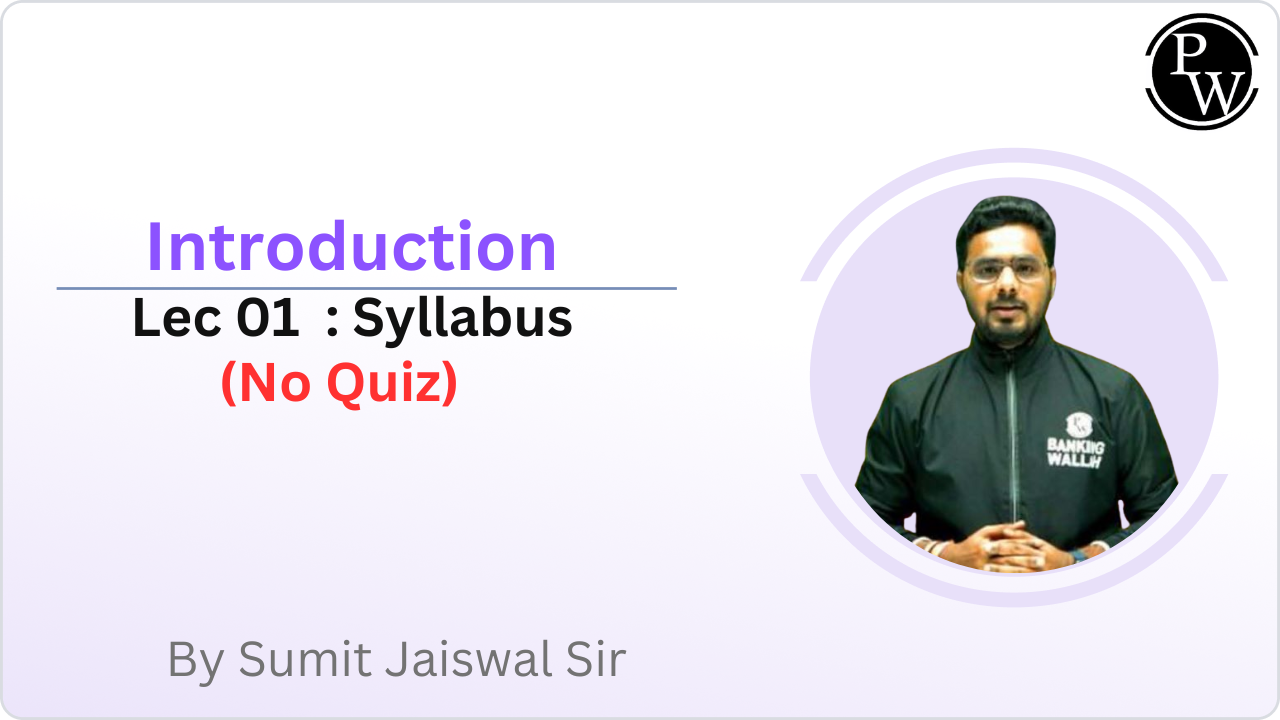 PW

Introduction

Lec 01 : Syllabus

(No Quiz)

BANKING WALLAH

By Sumit Jaiswal Sir